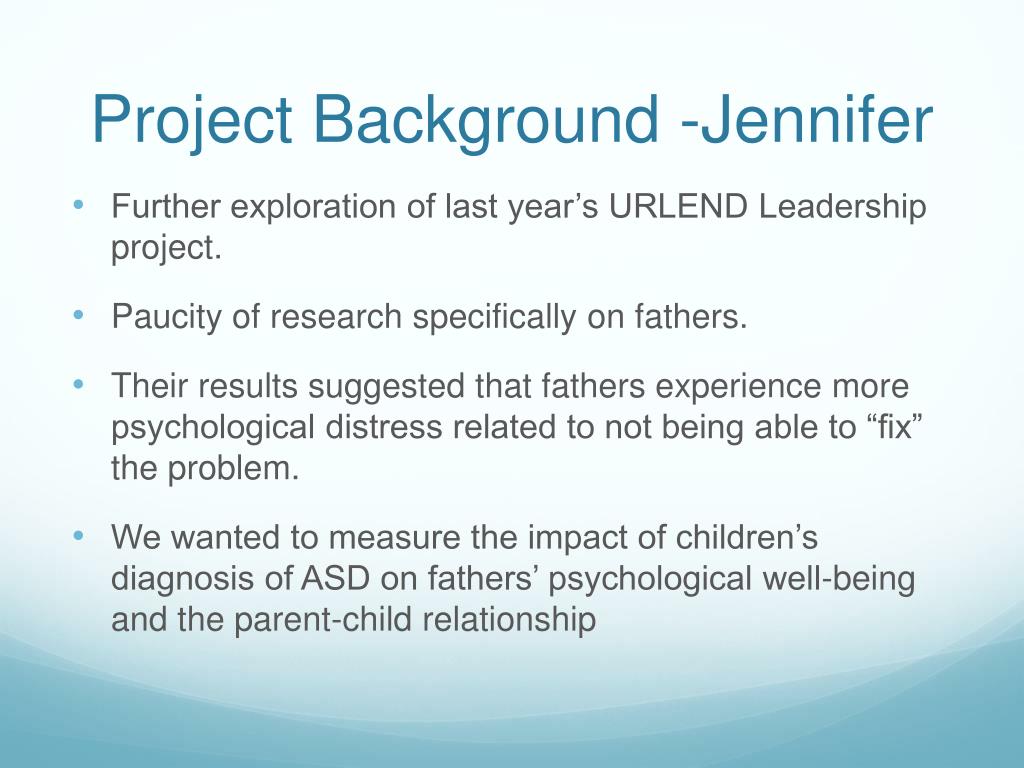 Project Background -Jennifer

• Further exploration of last year’s URLEND Leadership project.

• Paucity of research specifically on fathers.

• Their results suggested that fathers experience more psychological distress related to not being able to “fix” the problem.

• We wanted to measure the impact of children’s diagnosis of ASD on fathers’ psychological well-being and the parent-child relationship